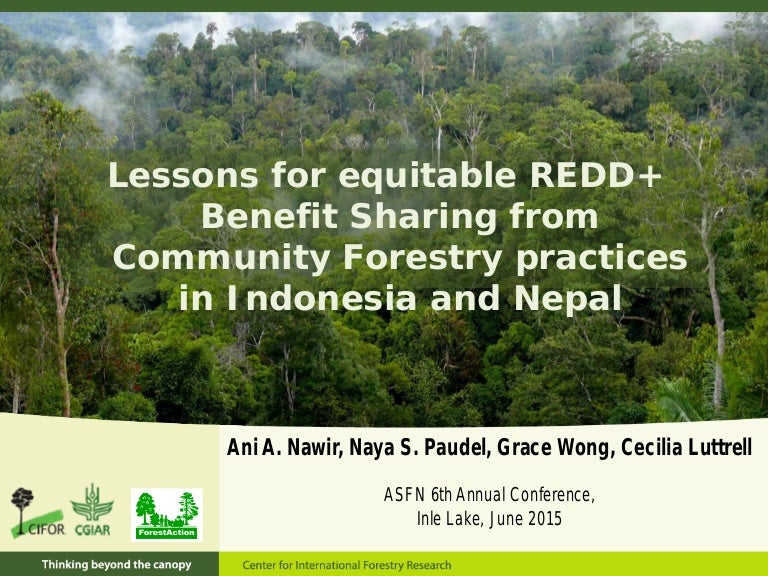 Lessons for equitable REDD+ Benefit Sharing from Community Forestry practices in Indonesia and Nepal

Ani A. Nawir, Naya S. Paudel, Grace Wong, Cecilia Luttrell

ASFN 6th Annual Conference,
Inle Lake, June 2015

CIFOR CGIAR ForestAction

Thinking beyond the canopy

Center for International Forestry Research